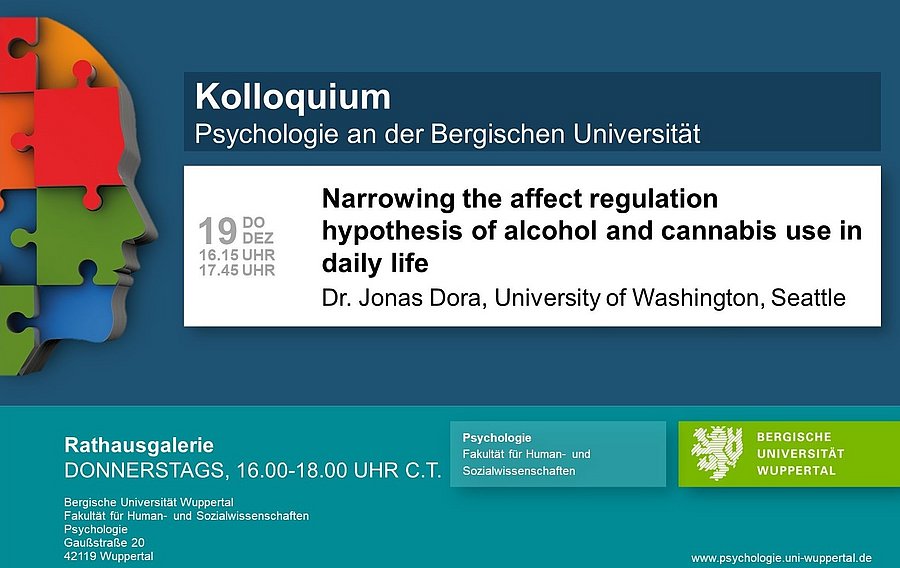 Kolloquium
Psychologie an der Bergischen Universität

19 DO DEZ
16.15 UHR
17.45 UHR

Narrowing the affect regulation hypothesis of alcohol and cannabis use in daily life

Dr. Jonas Dora, University of Washington, Seattle

Rathausgalerie
DONNERSTAGS, 16.00-18.00 UHR C.T.

Bergische Universität Wuppertal
Fakultät für Human- und Sozialwissenschaften
Psychologie
Gaußstraße 20
42119 Wuppertal

Psychologie
Fakultät für Human- und Sozialwissenschaften

BERGISCHE
UNIVERSITÄT
WUPPERTAL

www.psychologie.uni-wuppertal.de